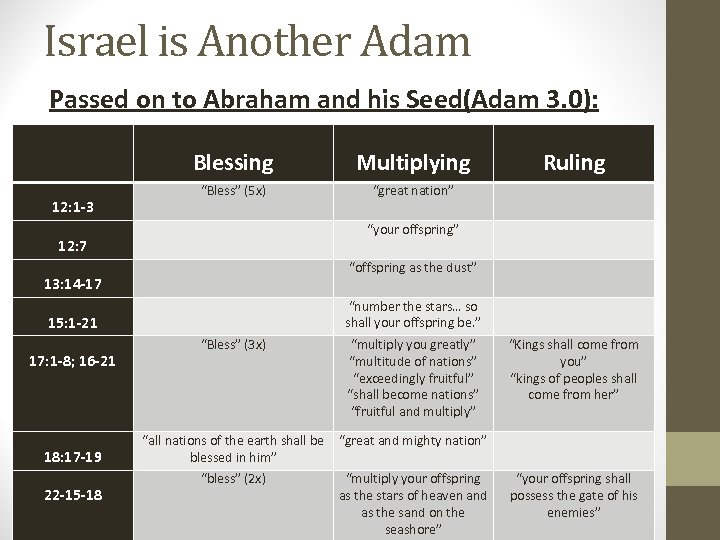 Israel is Another Adam

Passed on to Abraham and his Seed(Adam 3.0):

| | Blessing | Multiplying | Ruling |
|---|---|---|---|
| 12:1-3 | "Bless" (5x) | "great nation" | |
| 12:7 | | "your offspring" | |
| 13:14-17 | | "offspring as the dust" | |
| 15:1-21 | | "number the stars… so shall your offspring be." | |
| 17:1-8; 16-21 | "Bless" (3x) | "multiply you greatly" "multitude of nations" "exceedingly fruitful" "shall become nations" "fruitful and multiply" | "Kings shall come from you" "kings of peoples shall come from her" |
| 18:17-19 | "all nations of the earth shall be blessed in him" | "great and mighty nation" | |
| 22-15-18 | "bless" (2x) | "multiply your offspring as the stars of heaven and as the sand on the seashore" | "your offspring shall possess the gate of his enemies" |